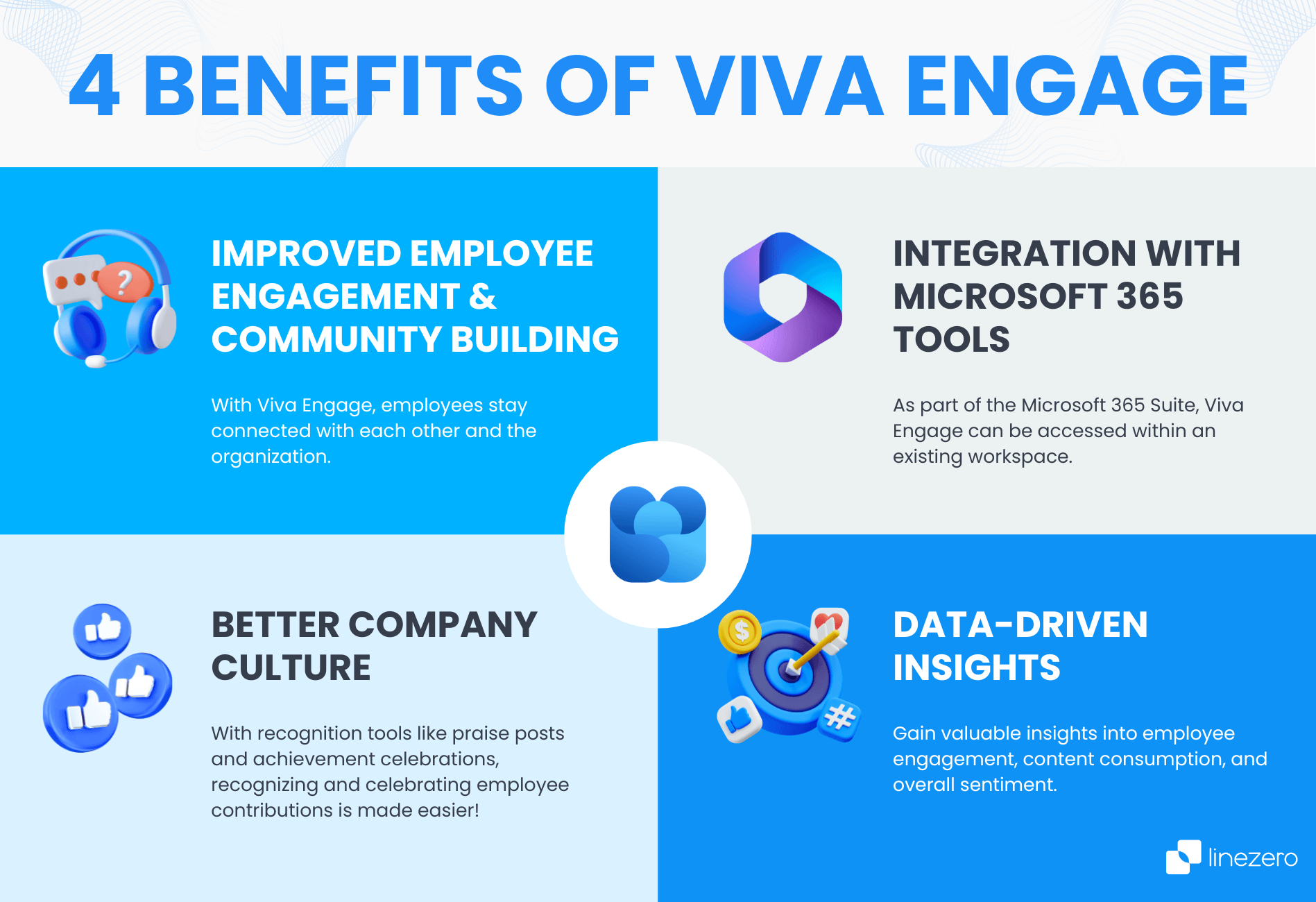 4 BENEFITS OF VIVA ENGAGE

IMPROVED EMPLOYEE ENGAGEMENT & COMMUNITY BUILDING

With Viva Engage, employees stay connected with each other and the organization.

INTEGRATION WITH MICROSOFT 365 TOOLS

As part of the Microsoft 365 Suite, Viva Engage can be accessed within an existing workspace.

BETTER COMPANY CULTURE

With recognition tools like praise posts and achievement celebrations, recognizing and celebrating employee contributions is made easier!

DATA-DRIVEN INSIGHTS

Gain valuable insights into employee engagement, content consumption, and overall sentiment.

linezero